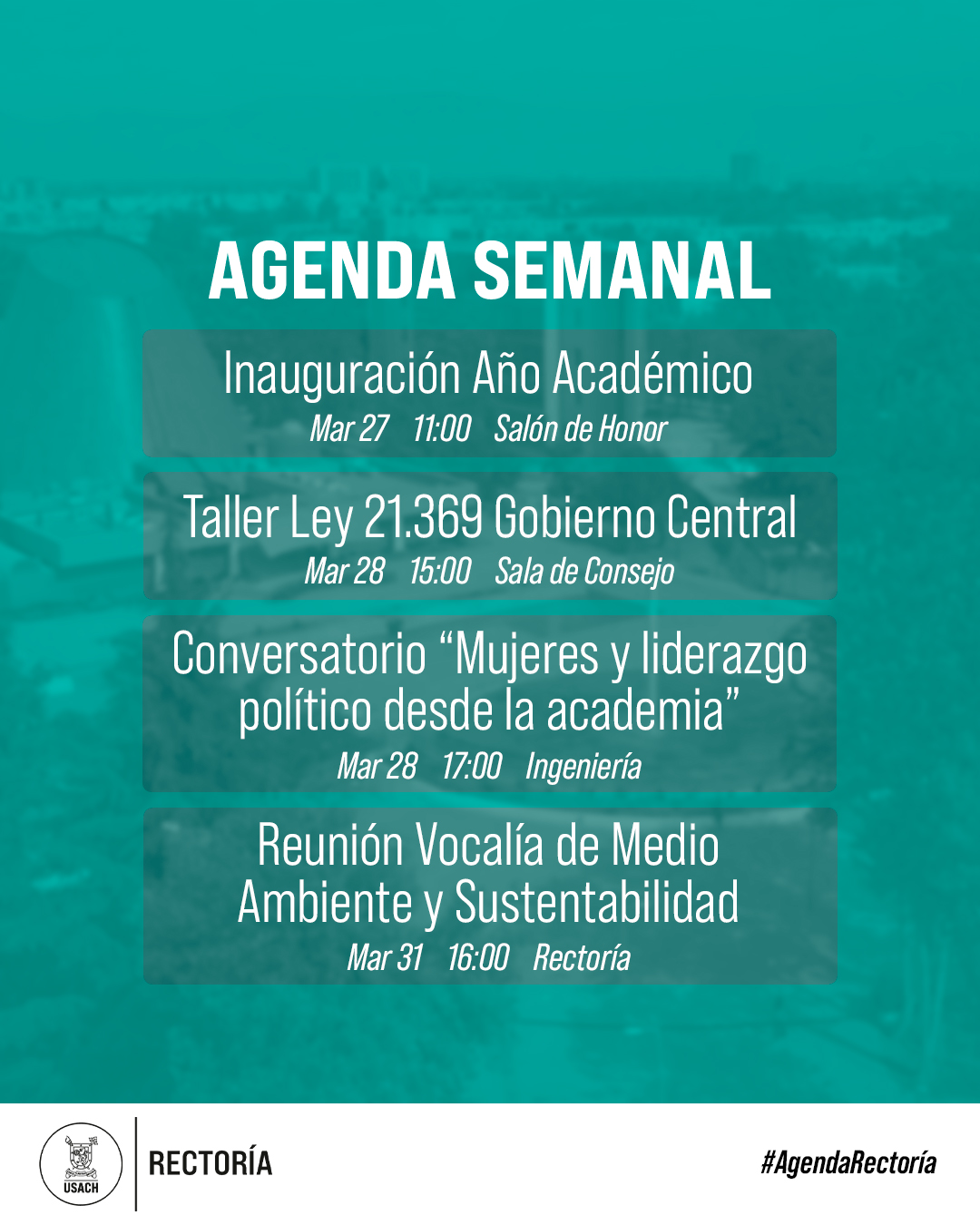 AGENDA SEMANAL

Inauguración Año Académico
Mar 27 11:00 Salón de Honor

Taller Ley 21.369 Gobierno Central
Mar 28 15:00 Sala de Consejo

Conversatorio “Mujeres y liderazgo político desde la academia”
Mar 28 17:00 Ingeniería

Reunión Vocalía de Medio Ambiente y Sustentabilidad
Mar 31 16:00 Rectoría

USACH

RECTORÍA

#AgendaRectoría